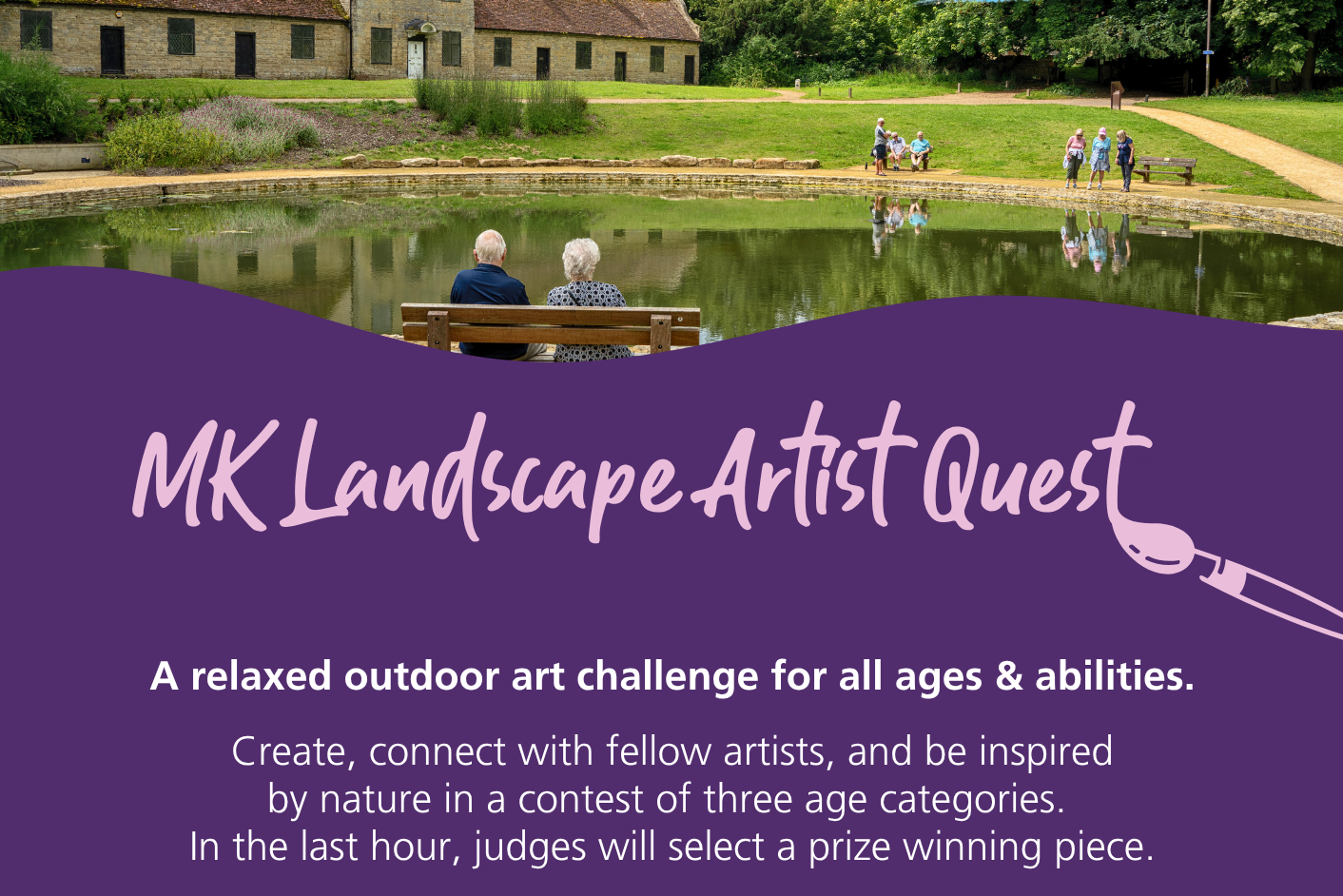 MK Landscape Artist Quest

A relaxed outdoor art challenge for all ages & abilities.

Create, connect with fellow artists, and be inspired by nature in a contest of three age categories. In the last hour, judges will select a prize winning piece.